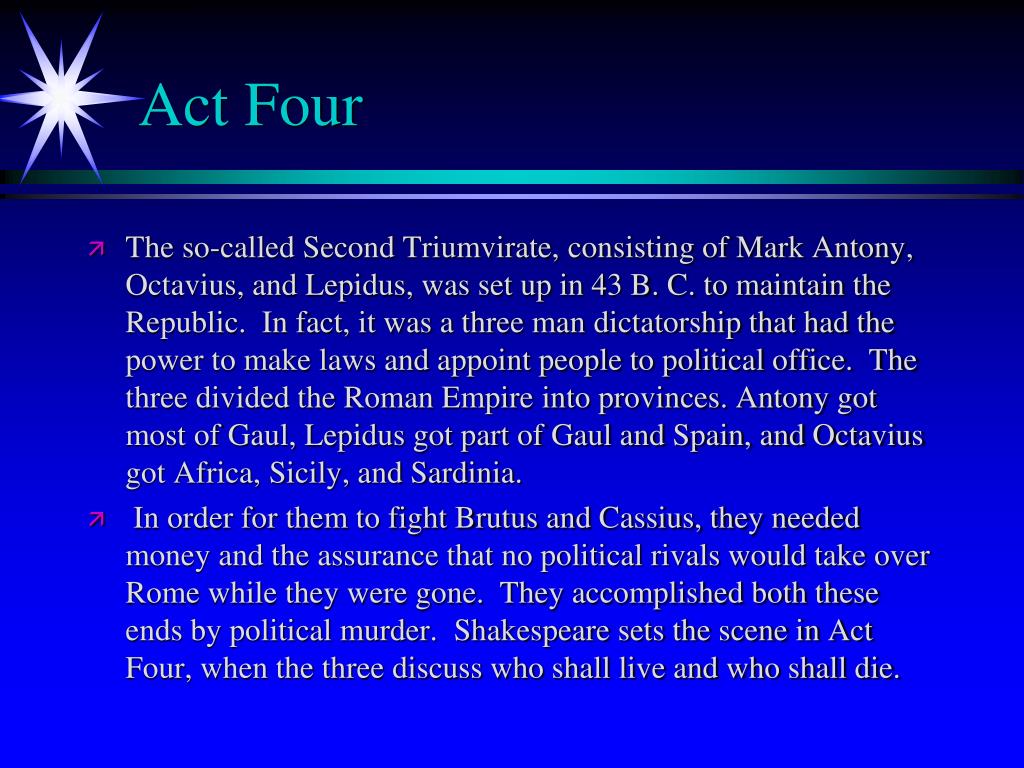 Act Four

The so-called Second Triumvirate, consisting of Mark Antony, Octavius, and Lepidus, was set up in 43 B. C. to maintain the Republic. In fact, it was a three man dictatorship that had the power to make laws and appoint people to political office. The three divided the Roman Empire into provinces. Antony got most of Gaul, Lepidus got part of Gaul and Spain, and Octavius got Africa, Sicily, and Sardinia.

In order for them to fight Brutus and Cassius, they needed money and the assurance that no political rivals would take over Rome while they were gone. They accomplished both these ends by political murder. Shakespeare sets the scene in Act Four, when the three discuss who shall live and who shall die.